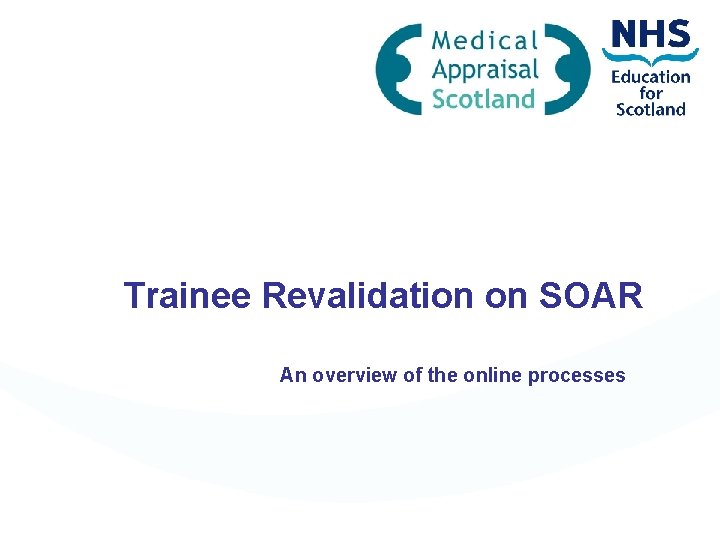 Medical Appraisal Scotland

NHS Education for Scotland

Trainee Revalidation on SOAR

An overview of the online processes